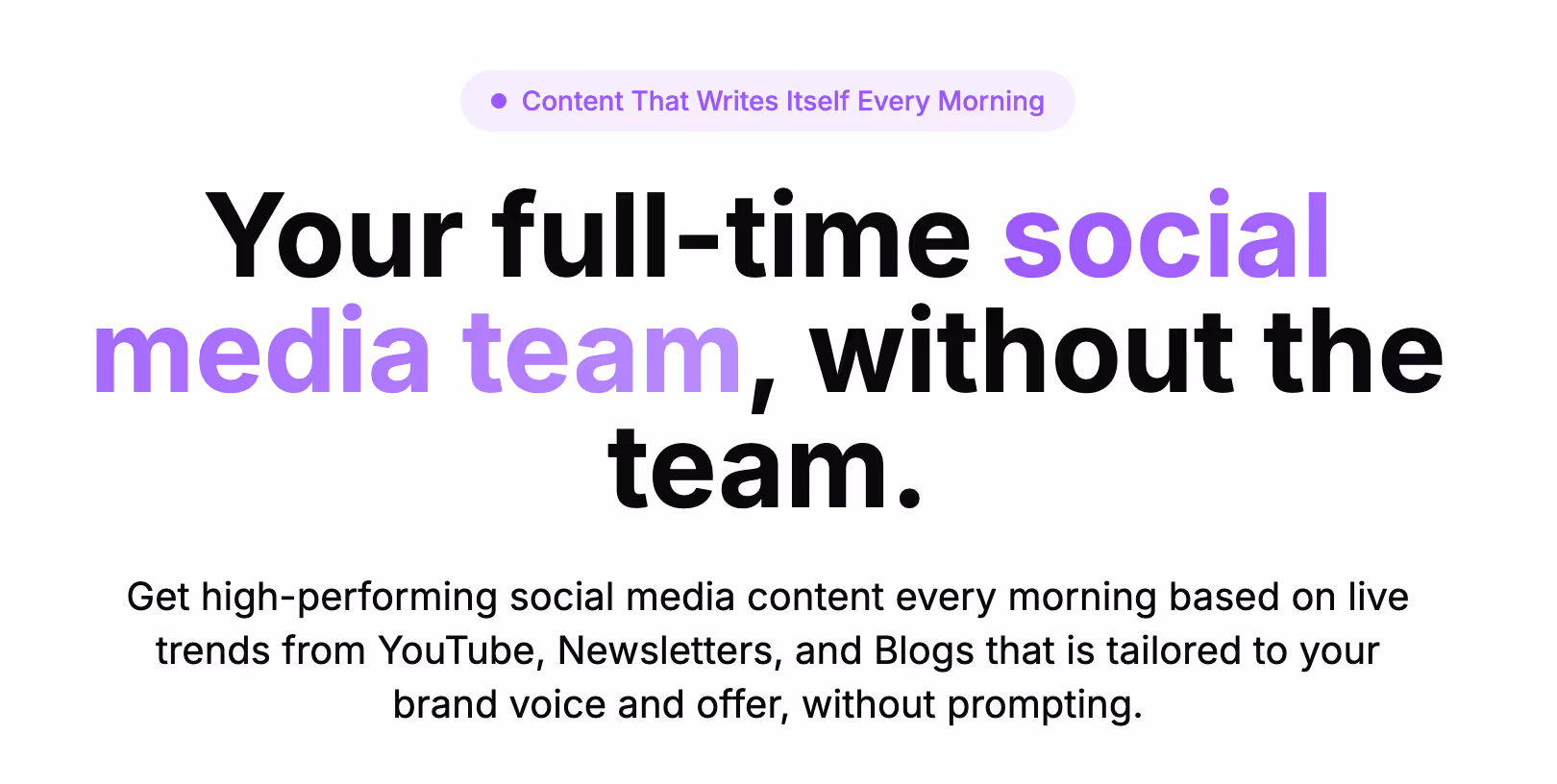 Content That Writes Itself Every Morning

Your full-time social media team, without the team.

Get high-performing social media content every morning based on live trends from YouTube, Newsletters, and Blogs that is tailored to your brand voice and offer, without prompting.